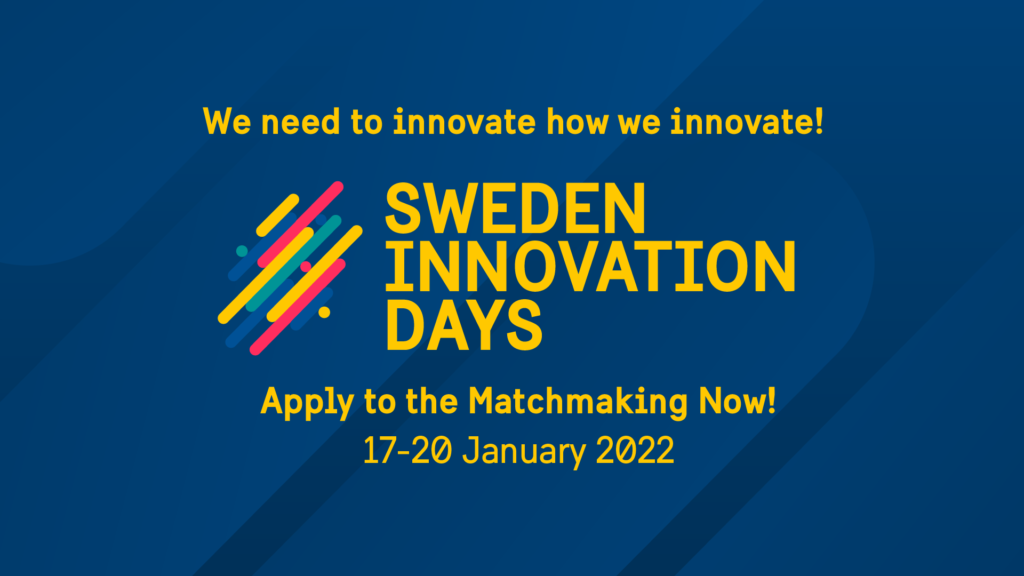 We need to innovate how we innovate!

SWEDEN INNOVATION DAYS

Apply to the Matchmaking Now!
17-20 January 2022